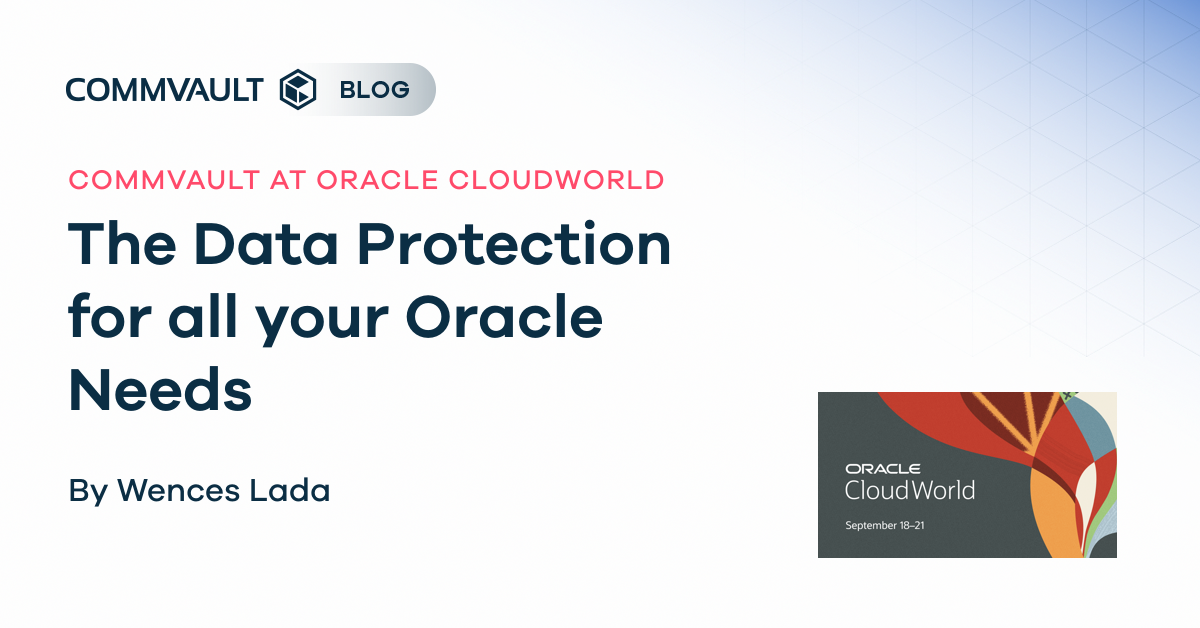 COMMVAULT BLOG

COMMVAULT AT ORACLE CLOUDWORLD

The Data Protection for all your Oracle Needs

By Wences Lada

ORACLE
CloudWorld
September 18–21